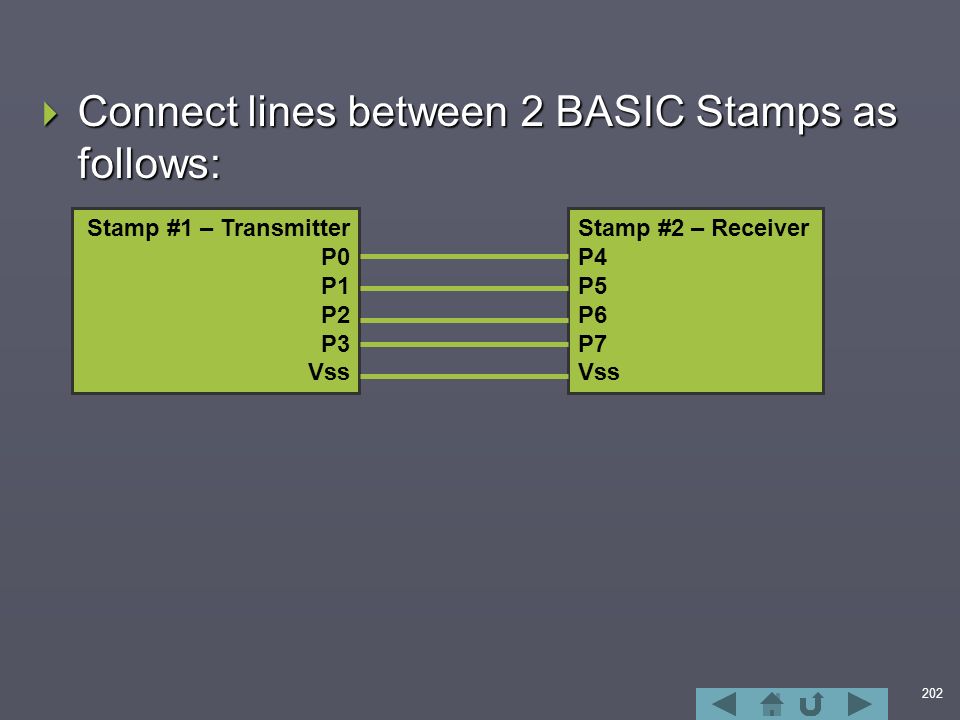 Connect lines between 2 BASIC Stamps as follows:

Stamp #1 – Transmitter
P0
P1
P2
P3
Vss

Stamp #2 – Receiver
P4
P5
P6
P7
Vss

202